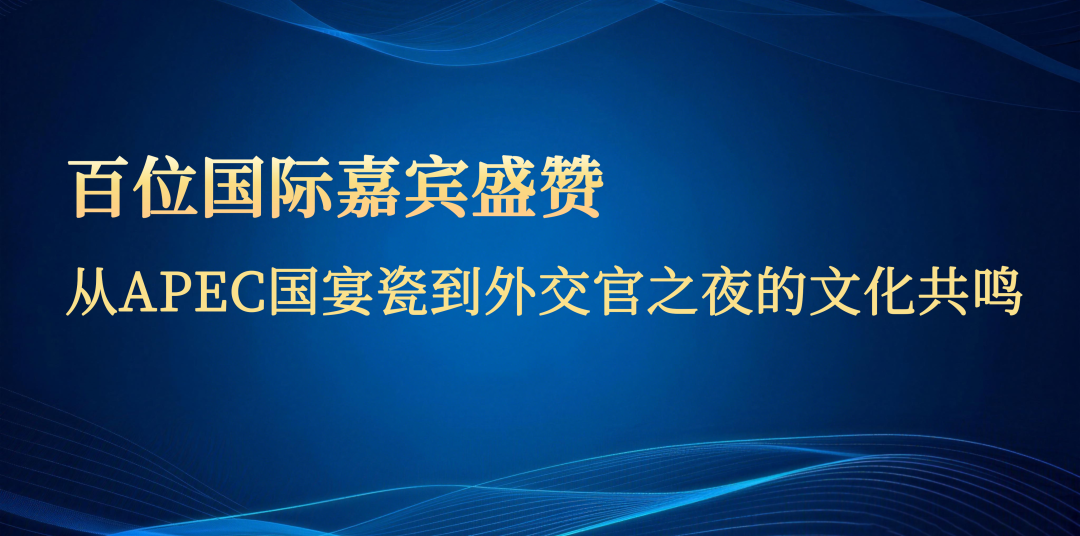 百位国际嘉宾盛赞

从APEC国宴瓷到外交官之夜的文化共鸣